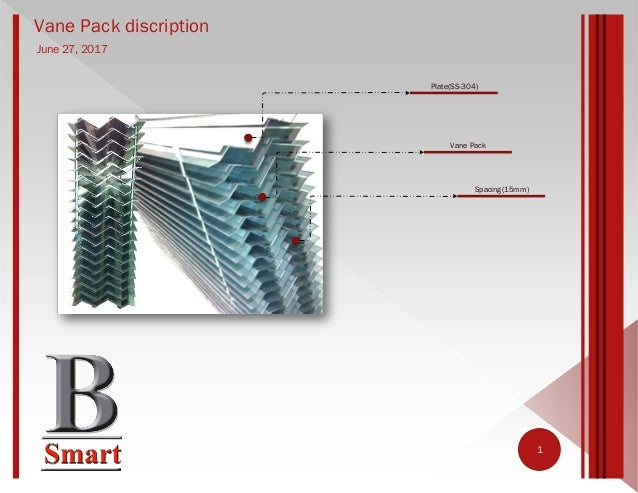 Vane Pack discription
June 27, 2017

Plate(SS-304)

Vane Pack

Spacing(15mm)

B
Smart

1